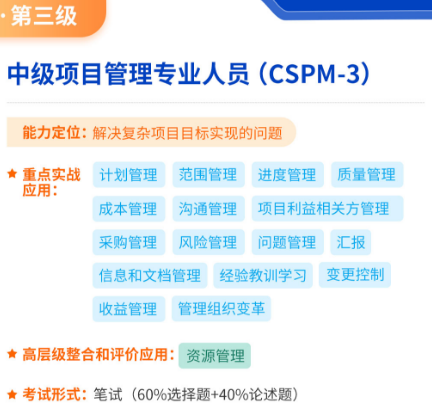 · 第三级

中级项目管理专业人员（CSPM-3）

能力定位：解决复杂项目目标实现的问题

★ 重点实战应用：

计划管理 范围管理 进度管理 质量管理
成本管理 沟通管理 项目利益相关方管理
采购管理 风险管理 问题管理 汇报
信息和文档管理 经验教训学习 变更控制
收益管理 管理组织变革

★ 高层级整合和评价应用： 资源管理

★ 考试形式：笔试（60%选择题+40%论述题）